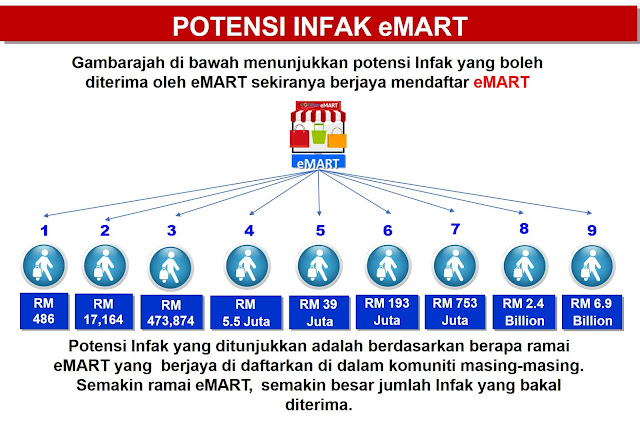 POTENSI INFAK eMART

Gambarajah di bawah menunjukkan potensi Infak yang boleh diterima oleh eMART sekiranya berjaya mendaftar eMART

eMART

eMART

1 2 3 4 5 6 7 8 9

RM 486

RM 17,164

RM 473,874

RM 5.5 Juta

RM 39 Juta

RM 193 Juta

RM 753 Juta

RM 2.4 Billion

RM 6.9 Billion

Potensi Infak yang ditunjukkan adalah berdasarkan berapa ramai eMART yang berjaya di daftarkan di dalam komuniti masing-masing. Semakin ramai eMART, semakin besar jumlah Infak yang bakal diterima.